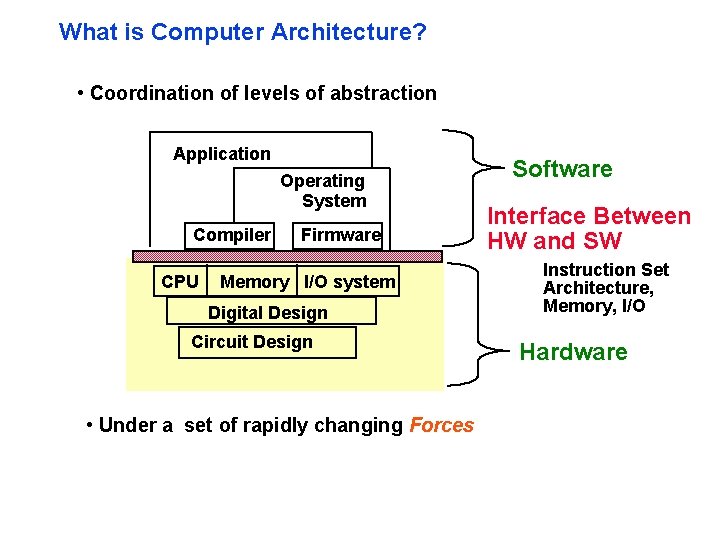 What is Computer Architecture?

• Coordination of levels of abstraction

Application

Operating System

Compiler

Firmware

CPU

Memory

I/O system

Digital Design

Circuit Design

Software

Interface Between HW and SW

Instruction Set Architecture, Memory, I/O

Hardware

• Under a set of rapidly changing Forces